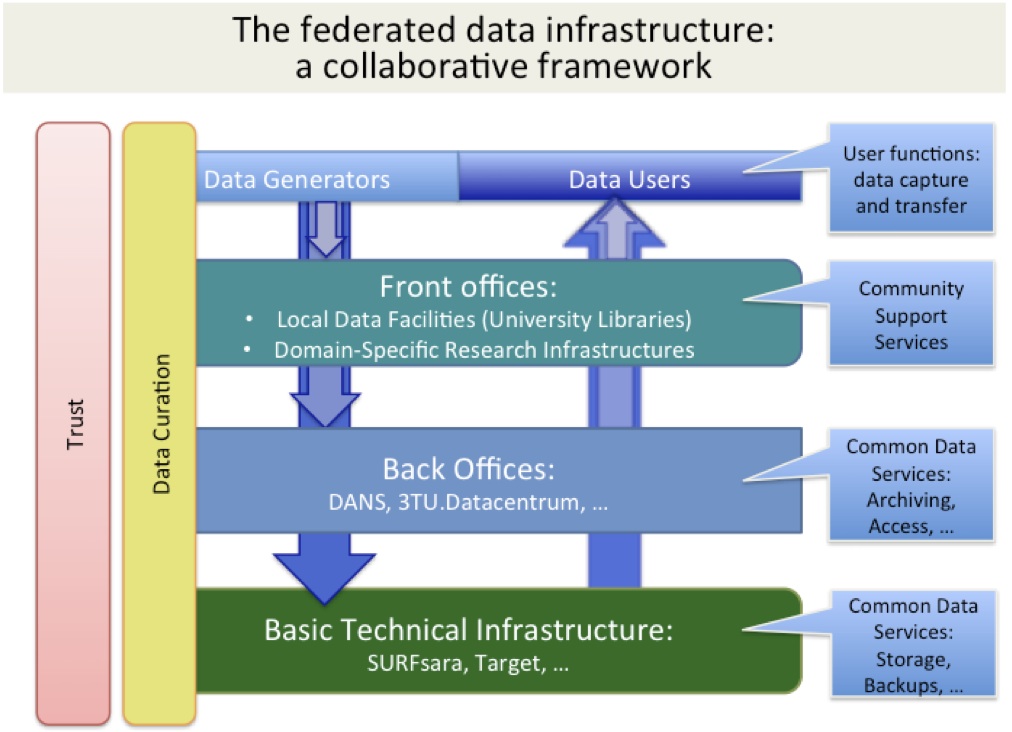 The federated data infrastructure:
a collaborative framework

Trust

Data Curation

Data Generators

Data Users

User functions: data capture and transfer

Front offices:
• Local Data Facilities (University Libraries)
• Domain-Specific Research Infrastructures

Community Support Services

Back Offices:
DANS, 3TU.Datacentrum, …

Common Data Services: Archiving, Access, …

Basic Technical Infrastructure:
SURFsara, Target, …

Common Data Services: Storage, Backups, …